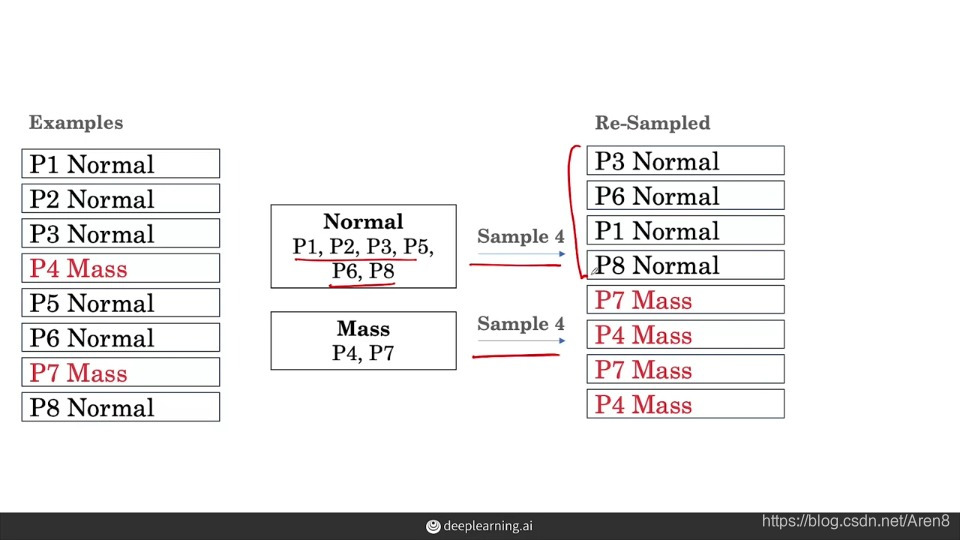 Examples

P1 Normal
P2 Normal
P3 Normal
P4 Mass
P5 Normal
P6 Normal
P7 Mass
P8 Normal

Normal
P1, P2, P3, P5, P6, P8

Mass
P4, P7

Sample 4

Sample 4

Re-Sampled

P3 Normal
P6 Normal
P1 Normal
P8 Normal
P7 Mass
P4 Mass
P7 Mass
P4 Mass

deeplearning.ai

https://blog.csdn.net/Aren8